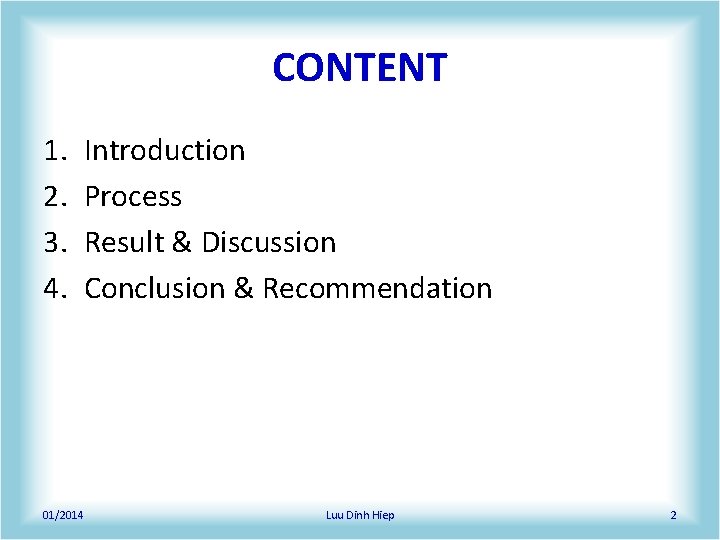 CONTENT

1. Introduction
2. Process
3. Result & Discussion
4. Conclusion & Recommendation

01/2014

Luu Dinh Hiep

2